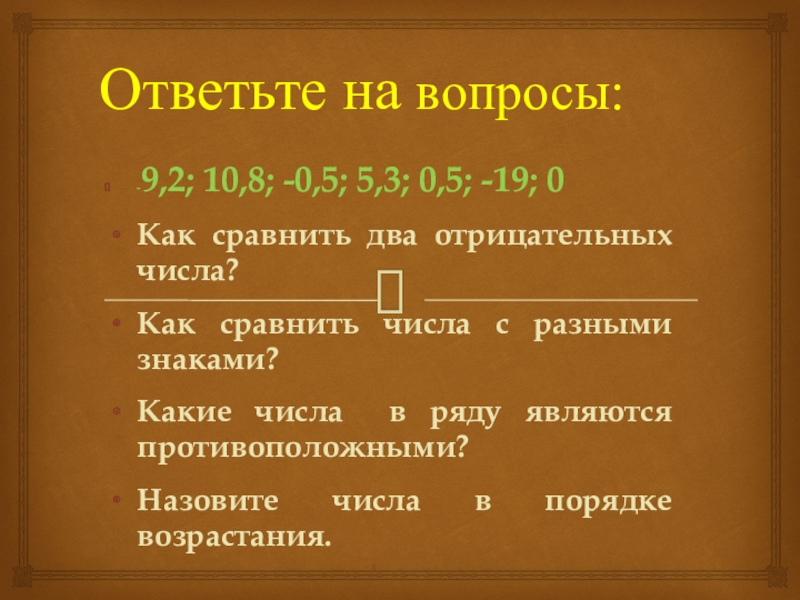 Ответьте на вопросы:

-9,2; 10,8; -0,5; 5,3; 0,5; -19; 0

Как сравнить два отрицательных числа?

Как сравнить числа с разными знаками?

Какие числа в ряду являются противоположными?

Назовите числа в порядке возрастания.